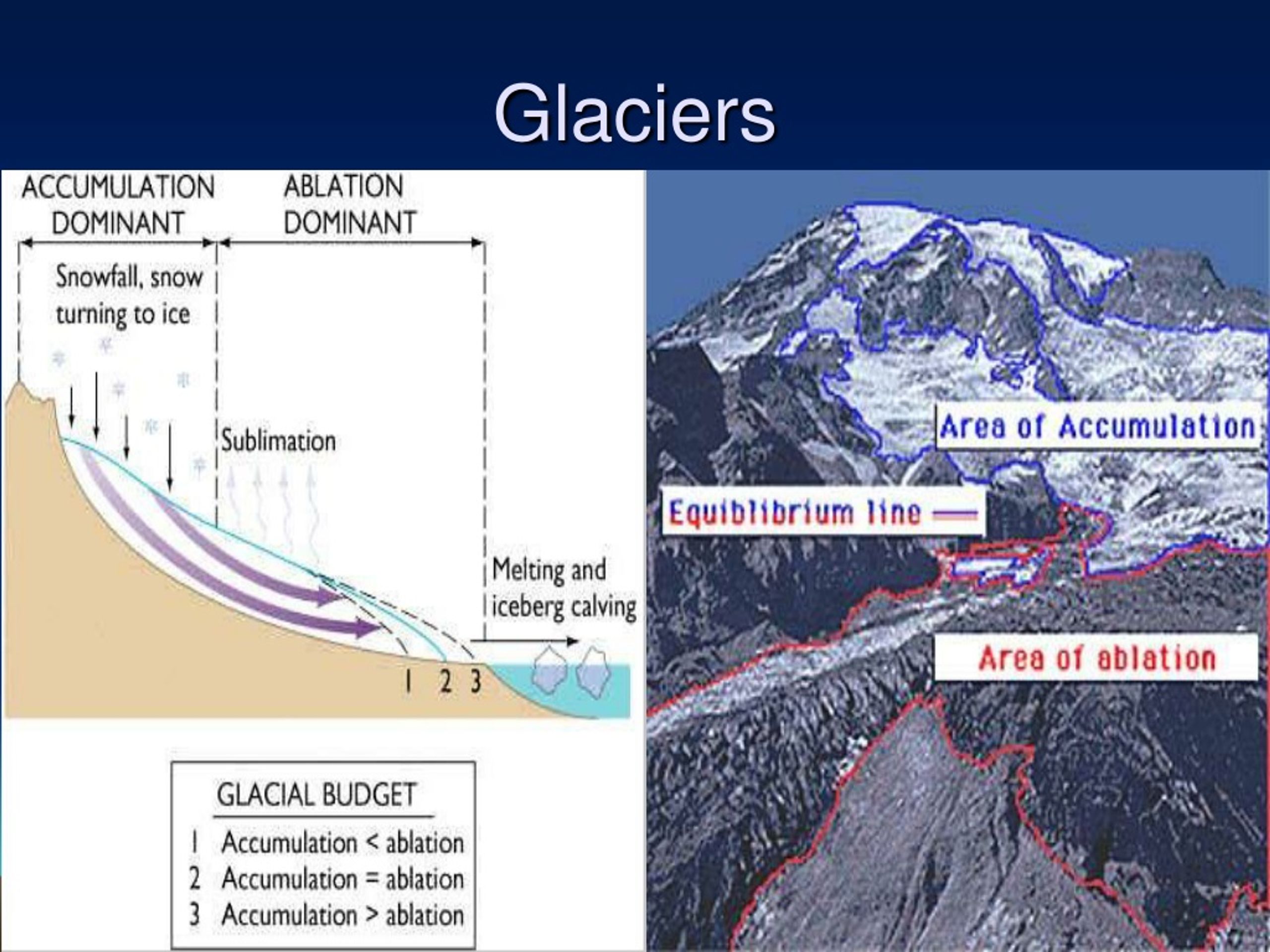 Glaciers

ACCUMULATION DOMINANT

ABLATION DOMINANT

Snowfall, snow turning to ice

Sublimation

Melting and iceberg calving

1 2 3

GLACIAL BUDGET
1 Accumulation < ablation
2 Accumulation = ablation
3 Accumulation > ablation

Area of Accumulation

Equiblibrium line

Area of ablation